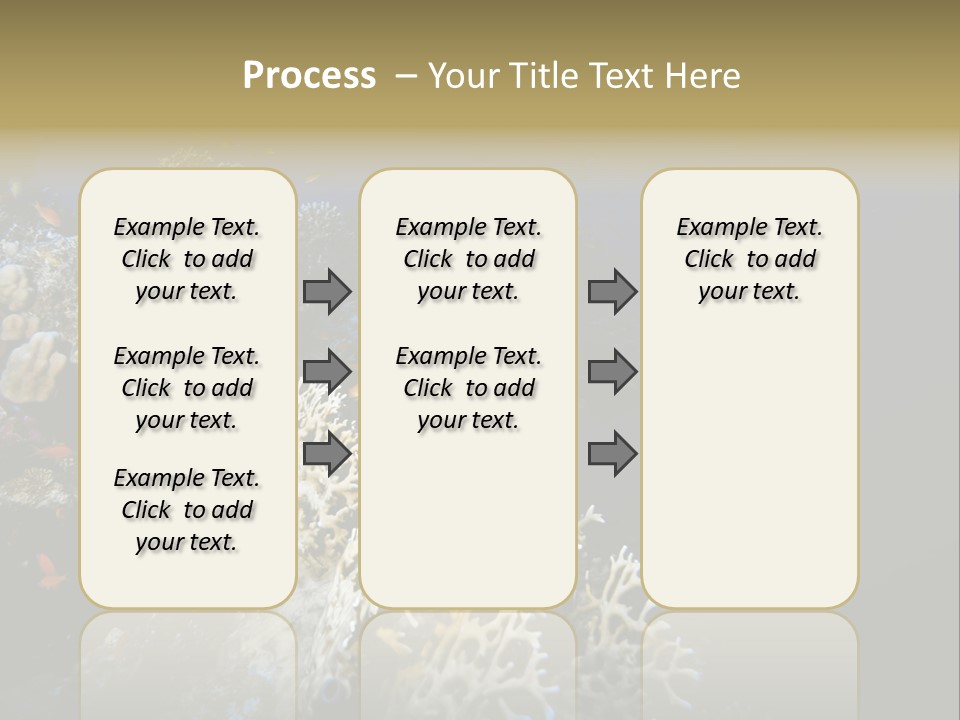 Process – Your Title Text Here

Example Text. Click to add your text.

Example Text. Click to add your text.

Example Text. Click to add your text.

Example Text. Click to add your text.

Example Text. Click to add your text.

Example Text. Click to add your text.